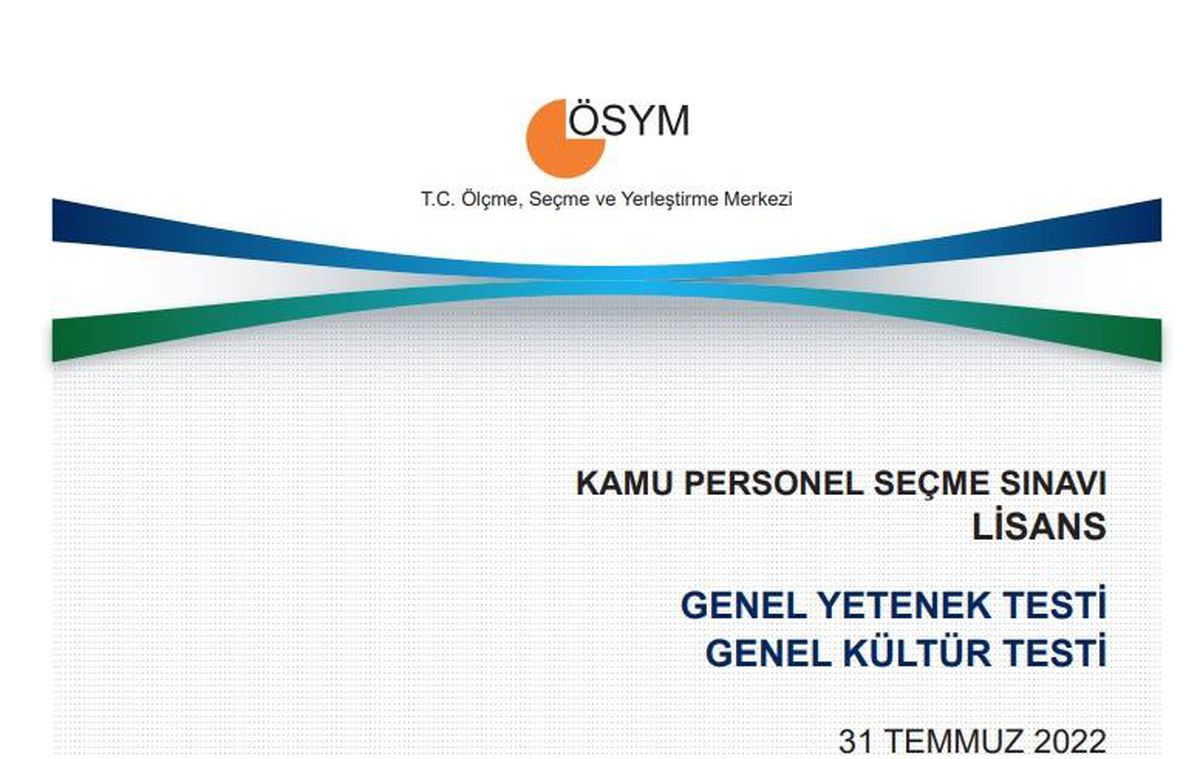 ÖSYM

T.C. Ölçme, Seçme ve Yerleştirme Merkezi

KAMU PERSONEL SEÇME SINAVI
LİSANS

GENEL YETENEK TESTİ
GENEL KÜLTÜR TESTİ

31 TEMMUZ 2022